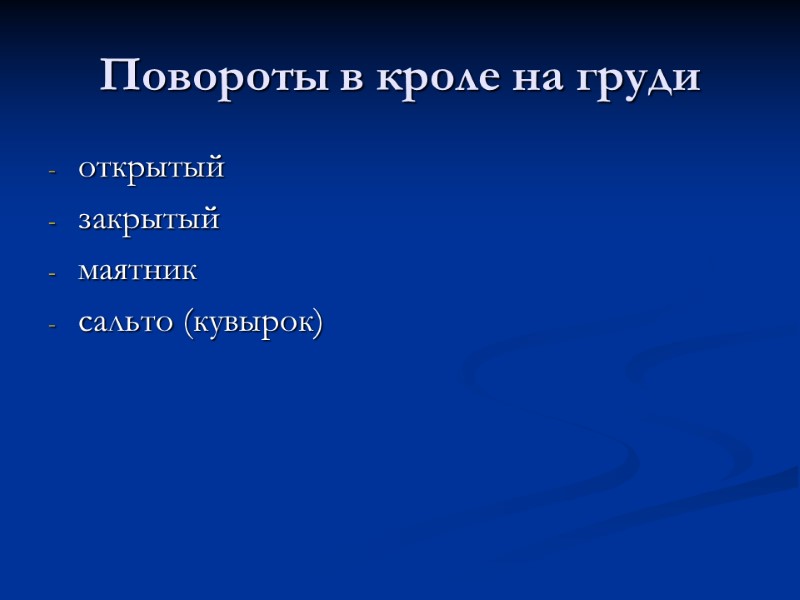 Повороты в кроле на груди

- открытый
- закрытый
- маятник
- сальто (кувырок)